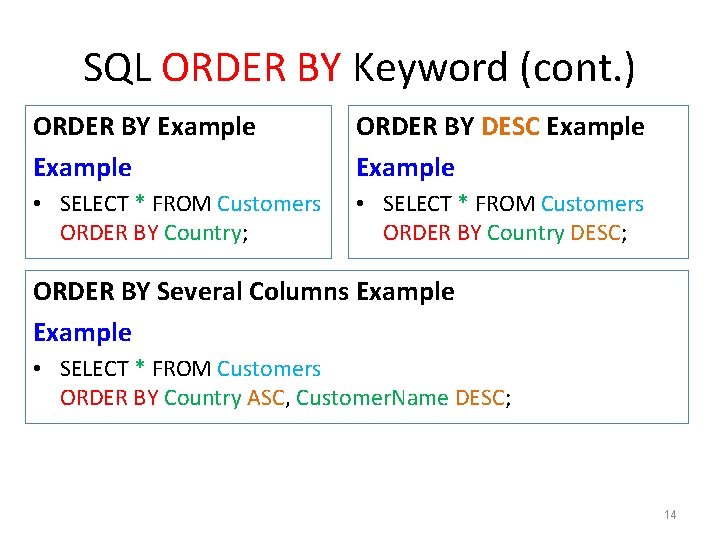 SQL ORDER BY Keyword (cont.)

ORDER BY Example

Example

• SELECT * FROM Customers ORDER BY Country;

ORDER BY DESC Example

Example

• SELECT * FROM Customers ORDER BY Country DESC;

ORDER BY Several Columns Example

Example

• SELECT * FROM Customers ORDER BY Country ASC, CustomerName DESC;

14